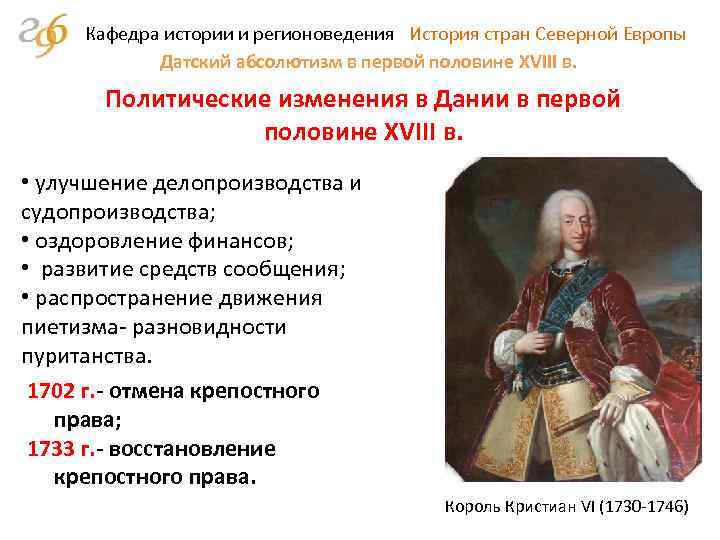 Кафедра истории и регионоведения История стран Северной Европы
Датский абсолютизм в первой половине XVIII в.

Политические изменения в Дании в первой половине XVIII в.

• улучшение делопроизводства и судопроизводства;
• оздоровление финансов;
• развитие средств сообщения;
• распространение движения пиетизма- разновидности пуританства.

1702 г.- отмена крепостного права;
1733 г.- восстановление крепостного права.

Король Кристиан VI (1730-1746)